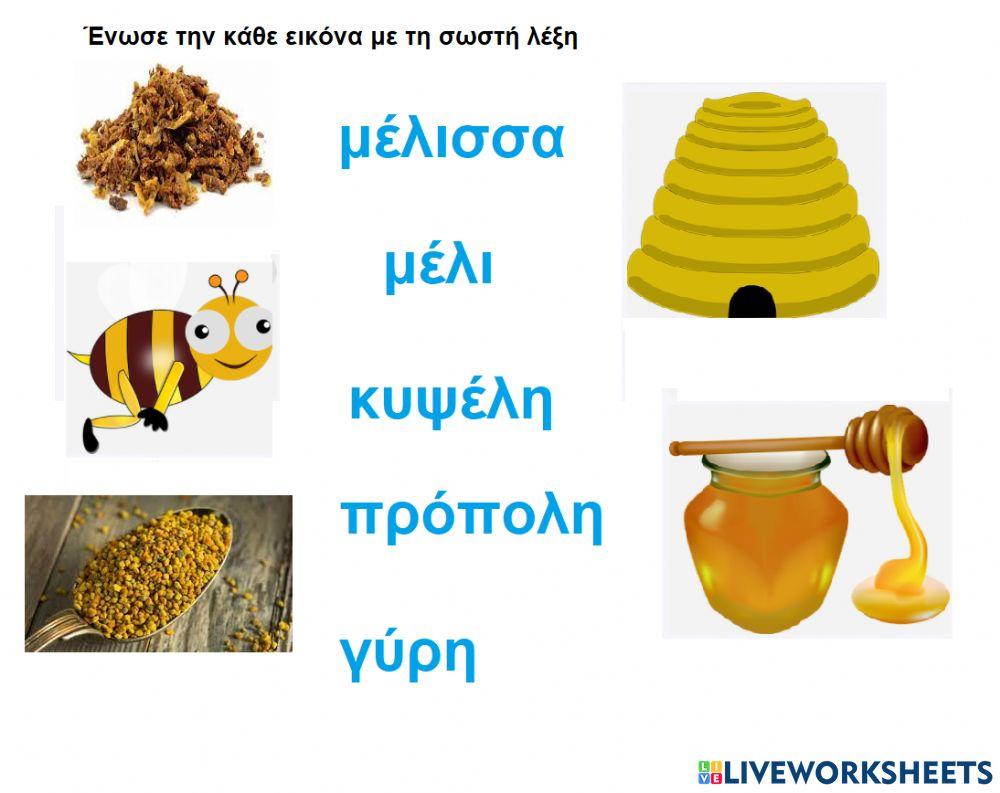 Ένωσε την κάθε εικόνα με τη σωστή λέξη

μέλισσα

μέλι

κυψέλη

πρόπολη

γύρη

LIVEWORKSHEETS